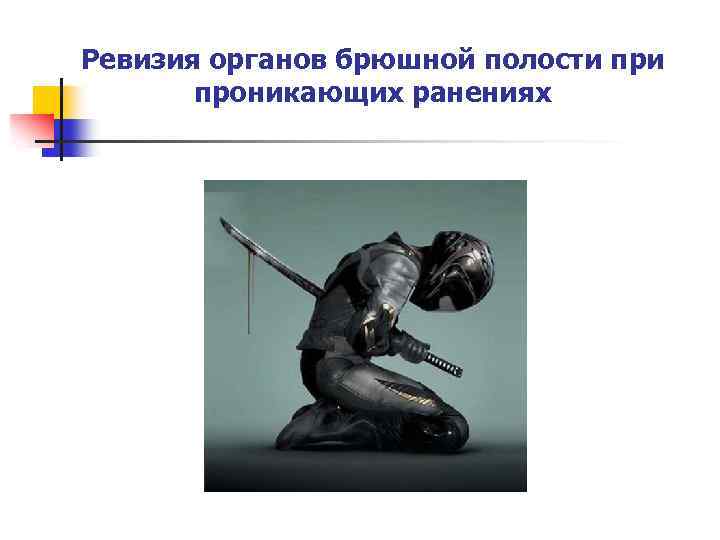 Ревизия органов брюшной полости при проникающих ранениях